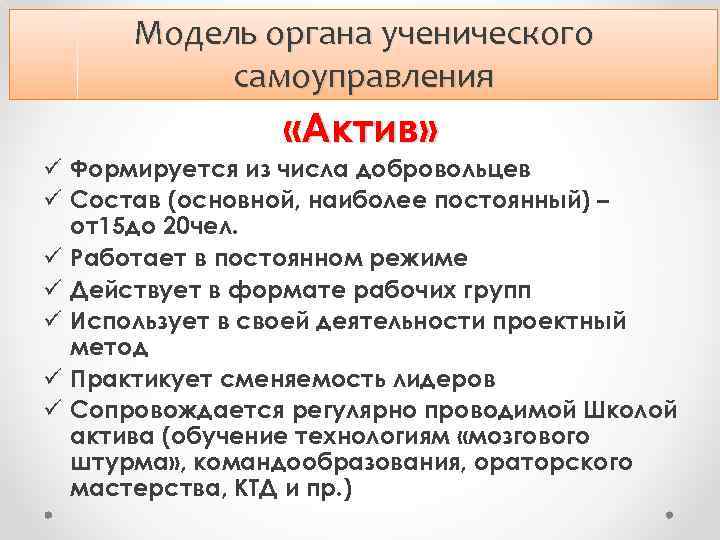 Модель органа ученического самоуправления

«Актив»

✓ Формируется из числа добровольцев
✓ Состав (основной, наиболее постоянный) – от15до 20чел.
✓ Работает в постоянном режиме
✓ Действует в формате рабочих групп
✓ Использует в своей деятельности проектный метод
✓ Практикует сменяемость лидеров
✓ Сопровождается регулярно проводимой Школой актива (обучение технологиям «мозгового штурма», командообразования, ораторского мастерства, КТД и пр.)